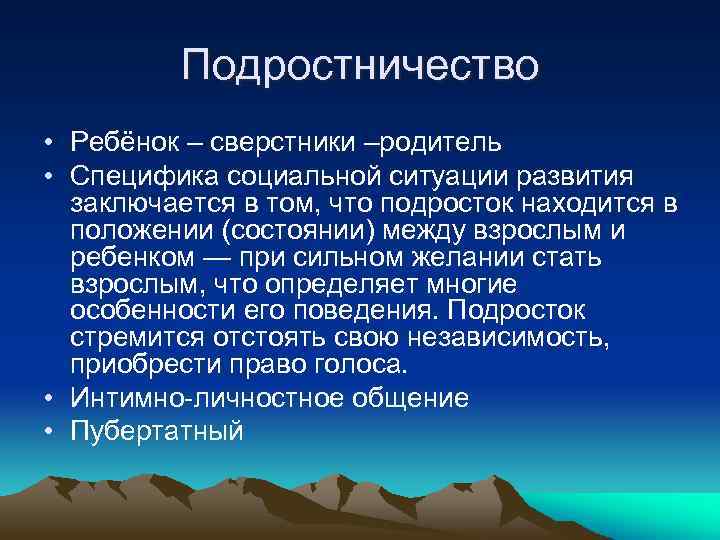 Подростничество

• Ребёнок – сверстники –родитель
• Специфика социальной ситуации развития заключается в том, что подросток находится в положении (состоянии) между взрослым и ребенком — при сильном желании стать взрослым, что определяет многие особенности его поведения. Подросток стремится отстоять свою независимость, приобрести право голоса.
• Интимно-личностное общение
• Пубертатный